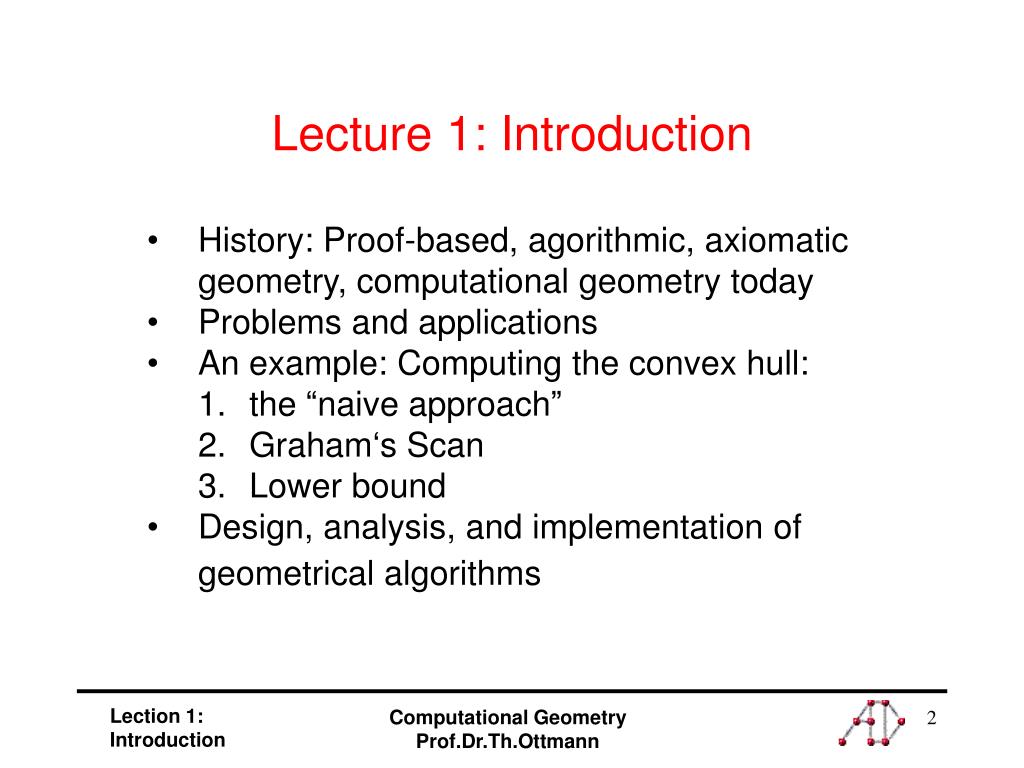 Lecture 1: Introduction

• History: Proof-based, agorithmic, axiomatic geometry, computational geometry today
• Problems and applications
• An example: Computing the convex hull:
1. the “naive approach”
2. Graham‘s Scan
3. Lower bound
• Design, analysis, and implementation of geometrical algorithms

Lection 1: Introduction

Computational Geometry
Prof.Dr.Th.Ottmann

2